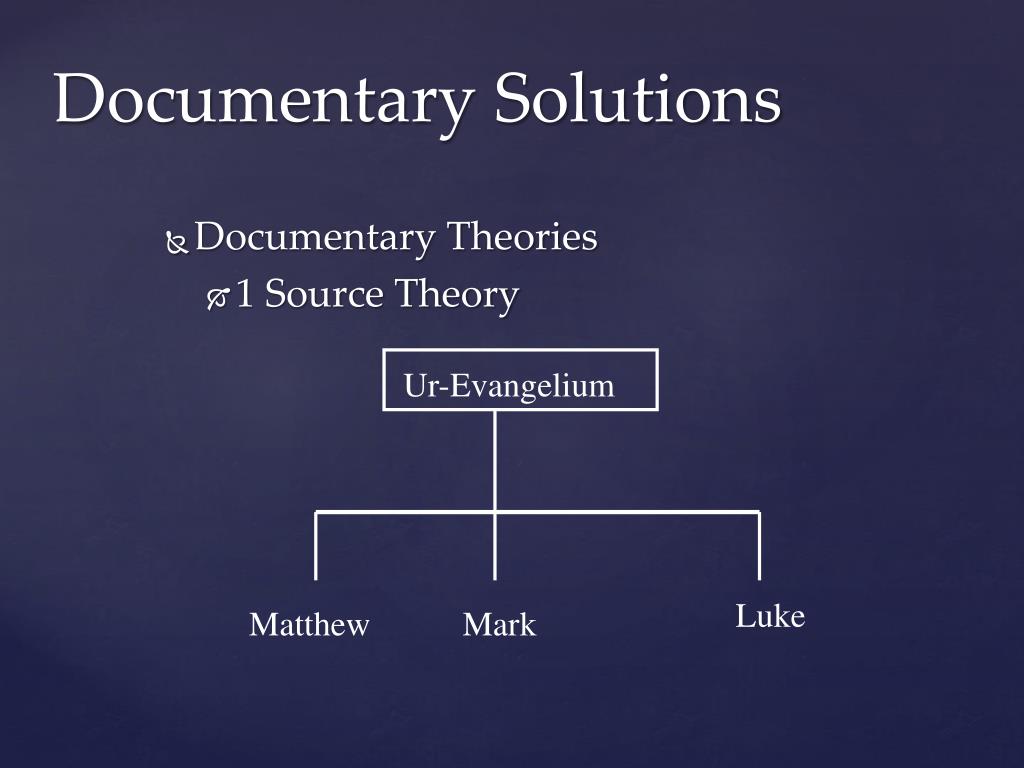 Documentary Solutions

Documentary Theories

1 Source Theory

Ur-Evangelium

Matthew

Mark

Luke